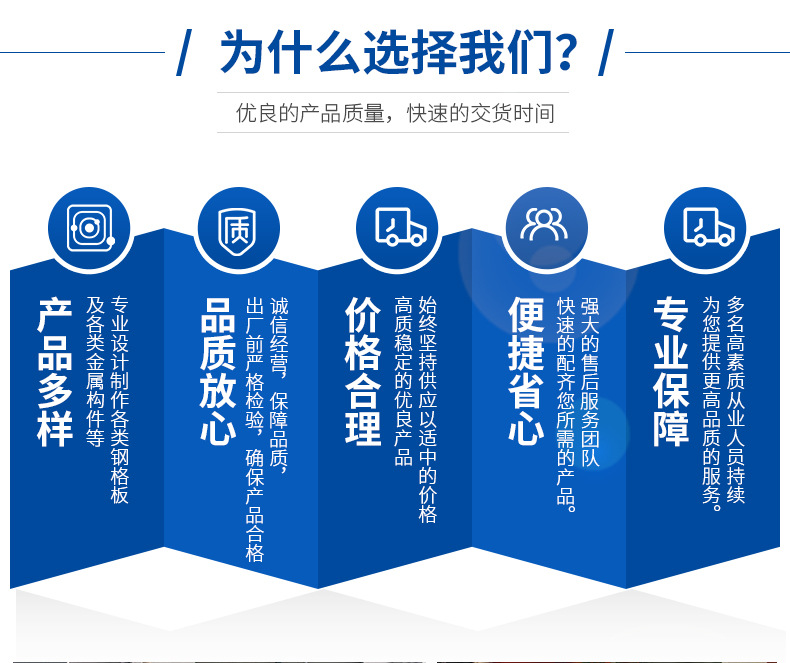 / 为什么选择我们? /

优良的产品质量，快速的交货时间

质

产品多样

专业设计制作各类钢格板及各类金属构件等

品质放心

诚信经营，保障品质，出厂前严格检验，确保产品合格

价格合理

始终坚持供应以适中的价格高质稳定的优良产品

便捷省心

强大的售后服务团队快速的配齐您所需的产品。

专业保障

多名高素质从业人员持续为您提供更高品质的服务。